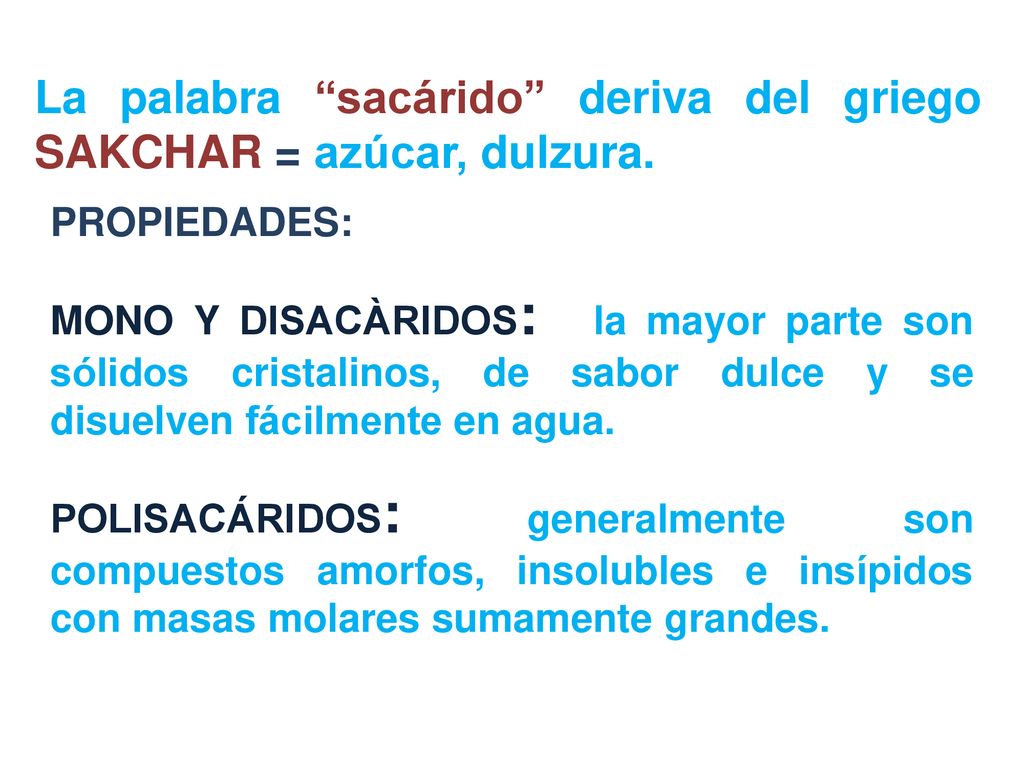 La palabra “sacárido” deriva del griego SAKCHAR = azúcar, dulzura.

PROPIEDADES:

MONO Y DISACÀRIDOS: la mayor parte son sólidos cristalinos, de sabor dulce y se disuelven fácilmente en agua.

POLISACÁRIDOS: generalmente son compuestos amorfos, insolubles e insípidos con masas molares sumamente grandes.